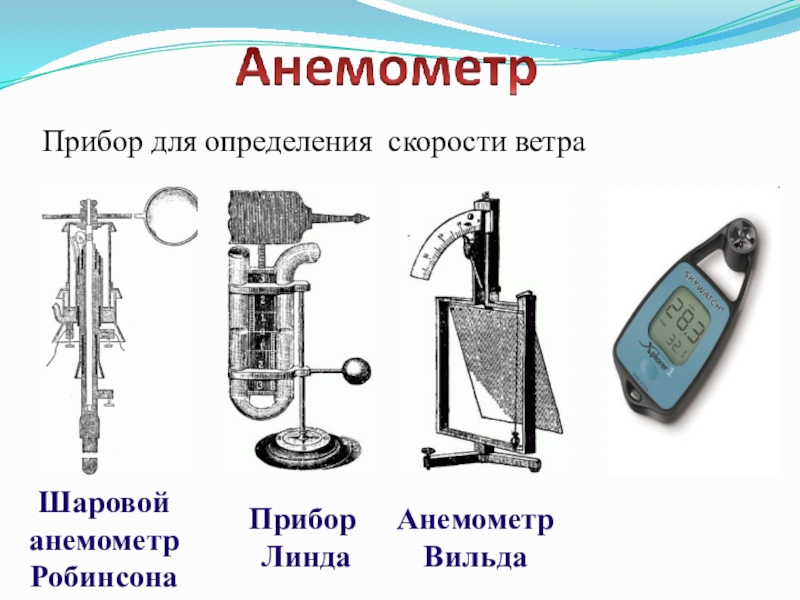 Анемометр

Прибор для определения скорости ветра

SKYWATCH

28.3

32.1

Xplorer 1

Шаровой анемометр Робинсона

Прибор Линда

Анемометр Вильда